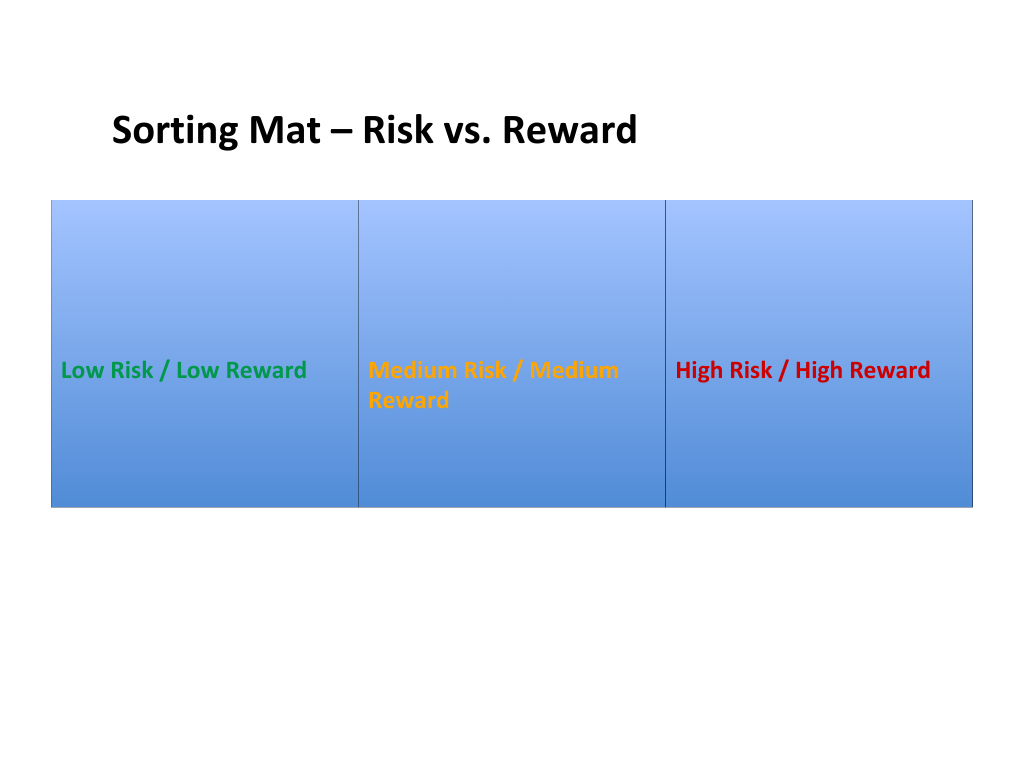 Sorting Mat – Risk vs. Reward

| Low Risk / Low Reward | Medium Risk / Medium Reward | High Risk / High Reward |
|---|---|---|